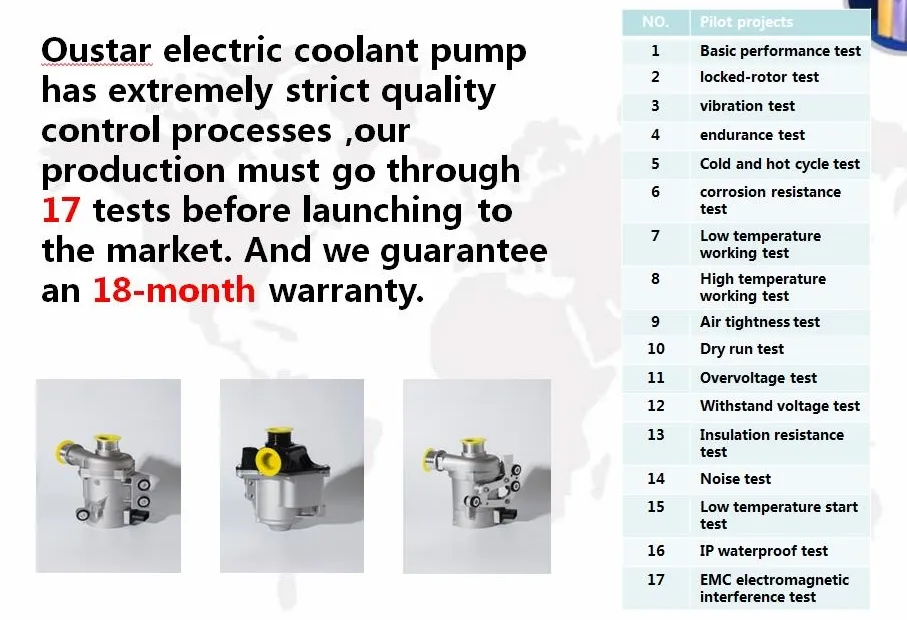 Oustar electric coolant pump has extremely strict quality control processes ,our production must go through 17 tests before launching to the market. And we guarantee an 18-month warranty.

| NO. | Pilot projects |
|---|---|
| 1 | Basic performance test |
| 2 | locked-rotor test |
| 3 | vibration test |
| 4 | endurance test |
| 5 | Cold and hot cycle test |
| 6 | corrosion resistance test |
| 7 | Low temperature working test |
| 8 | High temperature working test |
| 9 | Air tightness test |
| 10 | Dry run test |
| 11 | Overvoltage test |
| 12 | Withstand voltage test |
| 13 | Insulation resistance test |
| 14 | Noise test |
| 15 | Low temperature start test |
| 16 | IP waterproof test |
| 17 | EMC electromagnetic interference test |